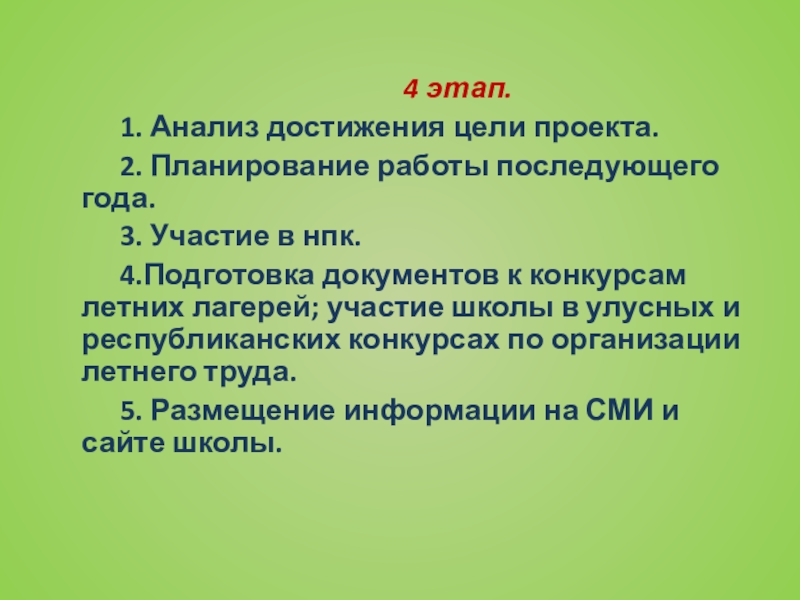 4 этап.

1. Анализ достижения цели проекта.

2. Планирование работы последующего года.

3. Участие в нпк.

4.Подготовка документов к конкурсам летних лагерей; участие школы в улусных и республиканских конкурсах по организации летнего труда.

5. Размещение информации на СМИ и сайте школы.